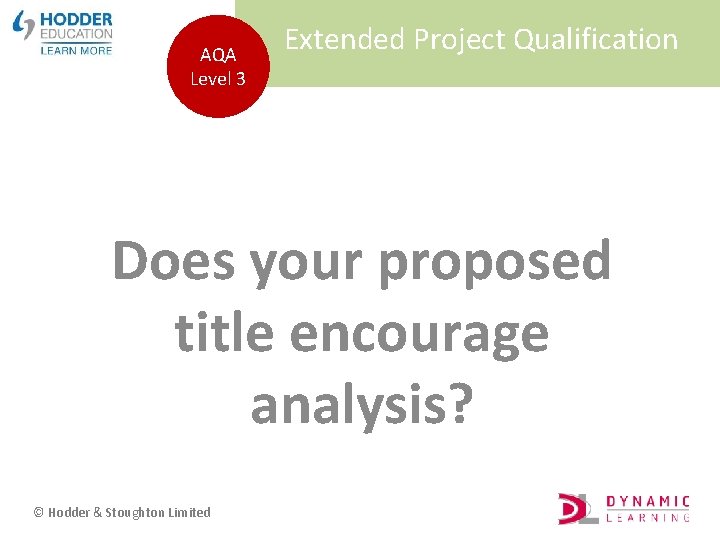 HODDER EDUCATION
LEARN MORE

AQA
Level 3

Extended Project Qualification

Does your proposed title encourage analysis?

© Hodder & Stoughton Limited

DL DYNAMIC LEARNING